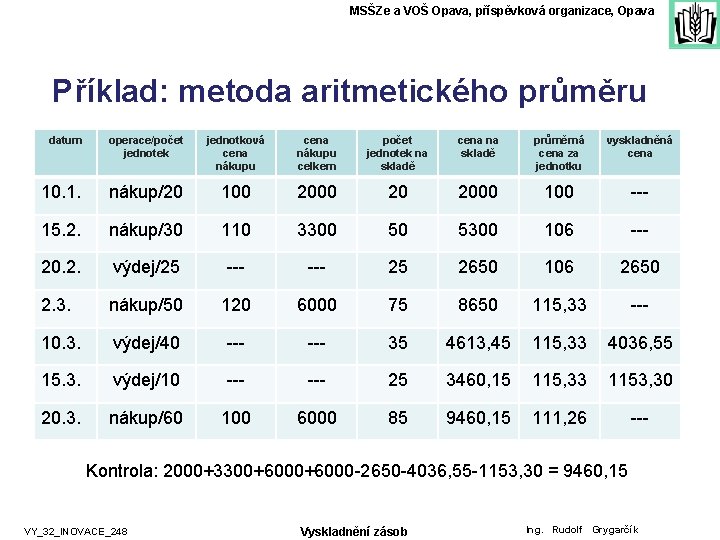 MSŠZe a VOŠ Opava, příspěvková organizace, Opava

Příklad: metoda aritmetického průměru

| datum | operace/počet jednotek | jednotková cena nákupu | cena nákupu celkem | počet jednotek na skladě | cena na skladě | průměrná cena za jednotku | vyskladněná cena |
|---|---|---|---|---|---|---|---|
| 10.1. | nákup/20 | 100 | 2000 | 20 | 2000 | 100 | --- |
| 15.2. | nákup/30 | 110 | 3300 | 50 | 5300 | 106 | --- |
| 20.2. | výdej/25 | --- | --- | 25 | 2650 | 106 | 2650 |
| 2.3. | nákup/50 | 120 | 6000 | 75 | 8650 | 115,33 | --- |
| 10.3. | výdej/40 | --- | --- | 35 | 4613,45 | 115,33 | 4036,55 |
| 15.3. | výdej/10 | --- | --- | 25 | 3460,15 | 115,33 | 1153,30 |
| 20.3. | nákup/60 | 100 | 6000 | 85 | 9460,15 | 111,26 | --- |

Kontrola: 2000+3300+6000+6000-2650-4036,55-1153,30 = 9460,15

VY_32_INOVACE_248

Vyskladnění zásob

Ing. Rudolf Grygarčík